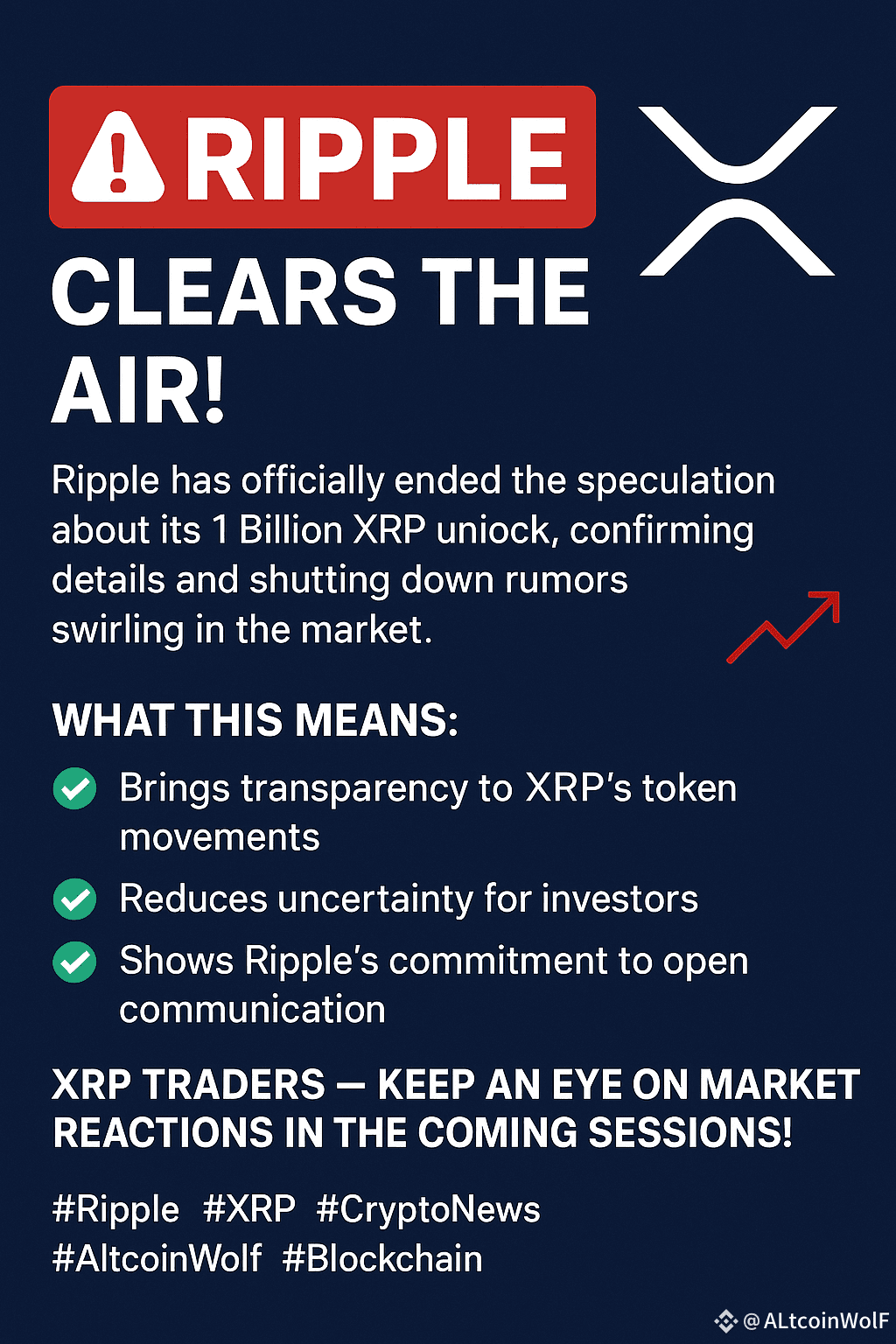 RIPPLE CLEARS THE AIR!

Ripple has officially ended the speculation about its 1 Billion XRP uniock, confirming details and shutting down rumors swirling in the market.

WHAT THIS MEANS:

Brings transparency to XRP's token movements

Reduces uncertainty for investors

Shows Ripple's commitment to open communication

XRP TRADERS — KEEP AN EYE ON MARKET REACTIONS IN THE COMING SESSIONS!

#Ripple #XRP #CryptoNews #AltcoinWolf #Blockchain

@ALtcoinWolF